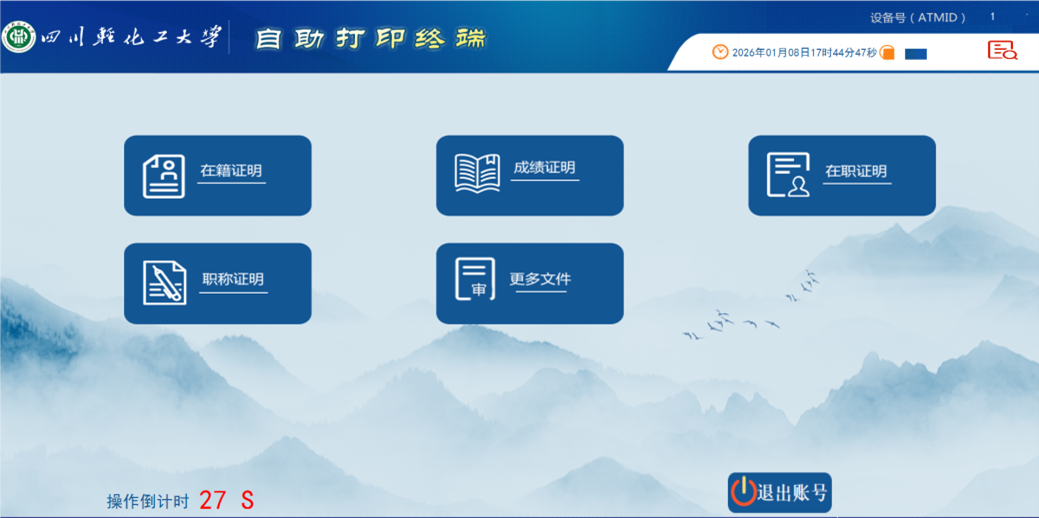 四川轻化工大学 自助打印终端

设备号（ATMID） 1

2026年01月08日17时44分47秒

在籍证明

成绩证明

在职证明

职称证明

审

更多文件

操作倒计时 27 S

退出账号